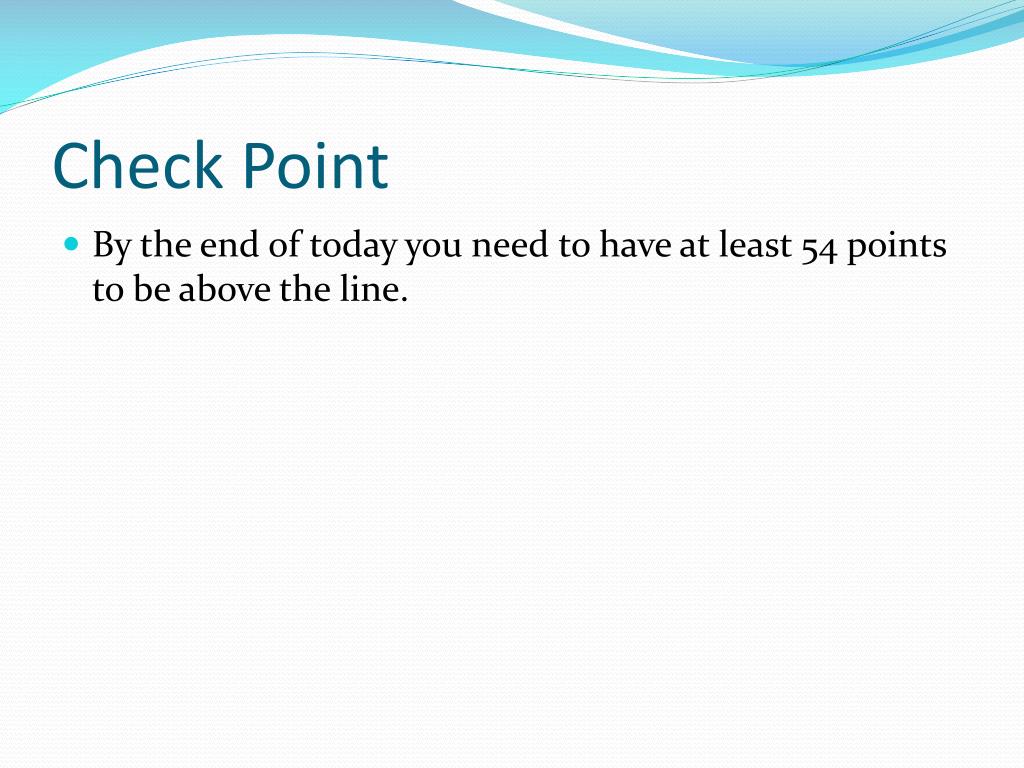 Check Point

By the end of today you need to have at least 54 points to be above the line.